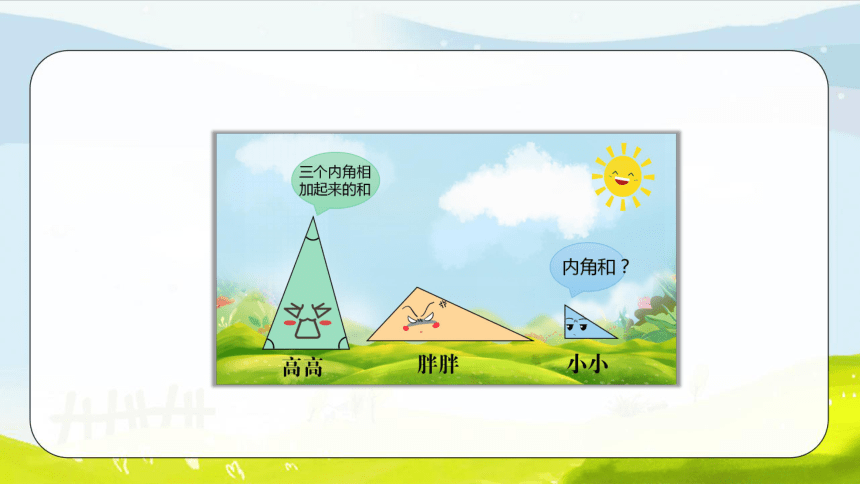 三个内角相加起来的和

内角和？

高高

胖胖

小小